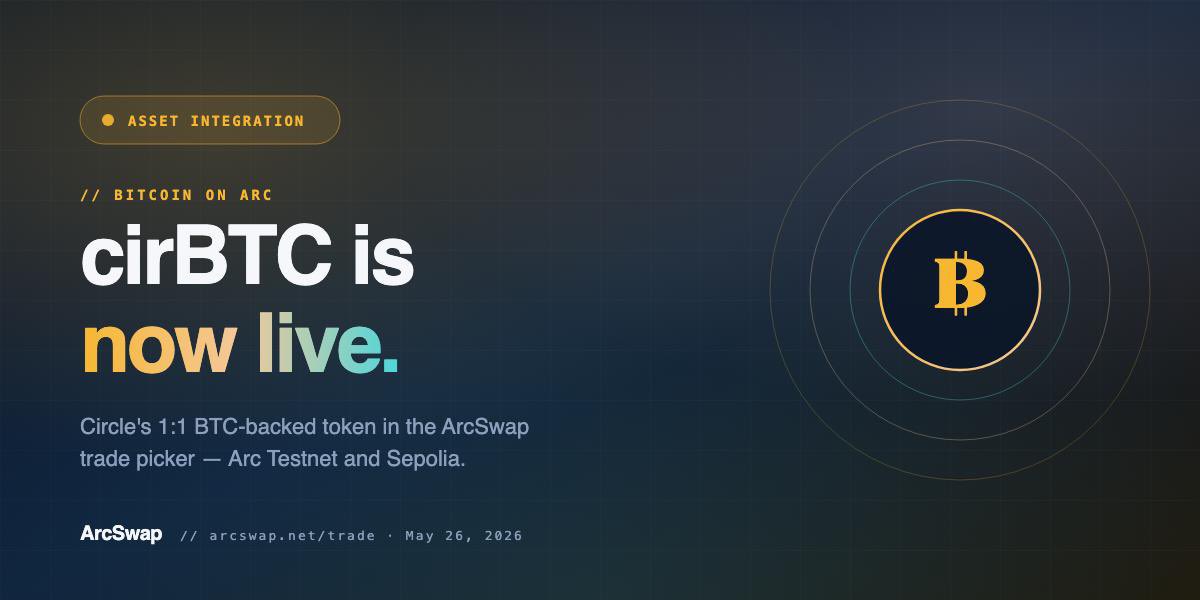 ASSET INTEGRATION

// BITCOIN ON ARC

cirBTC is now live.

Circle's 1:1 BTC-backed token in the ArcSwap trade picker — Arc Testnet and Sepolia.

ArcSwap // arcswap.net/trade · May 26, 2026

₿